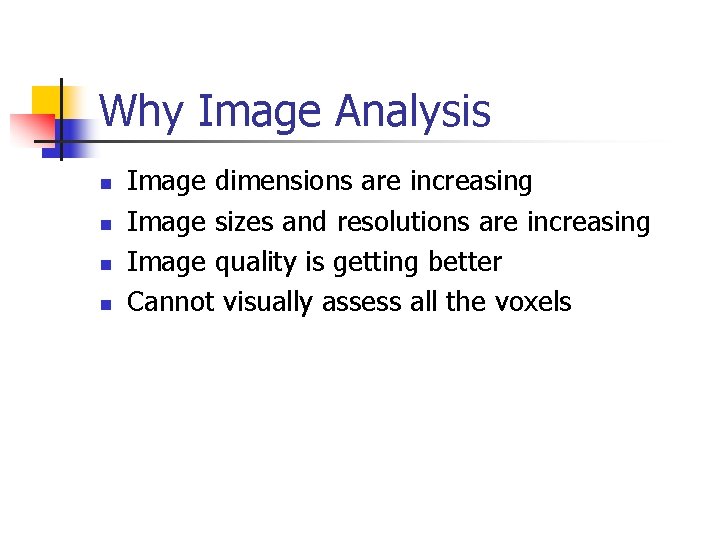 Why Image Analysis

- Image dimensions are increasing
- Image sizes and resolutions are increasing
- Image quality is getting better
- Cannot visually assess all the voxels